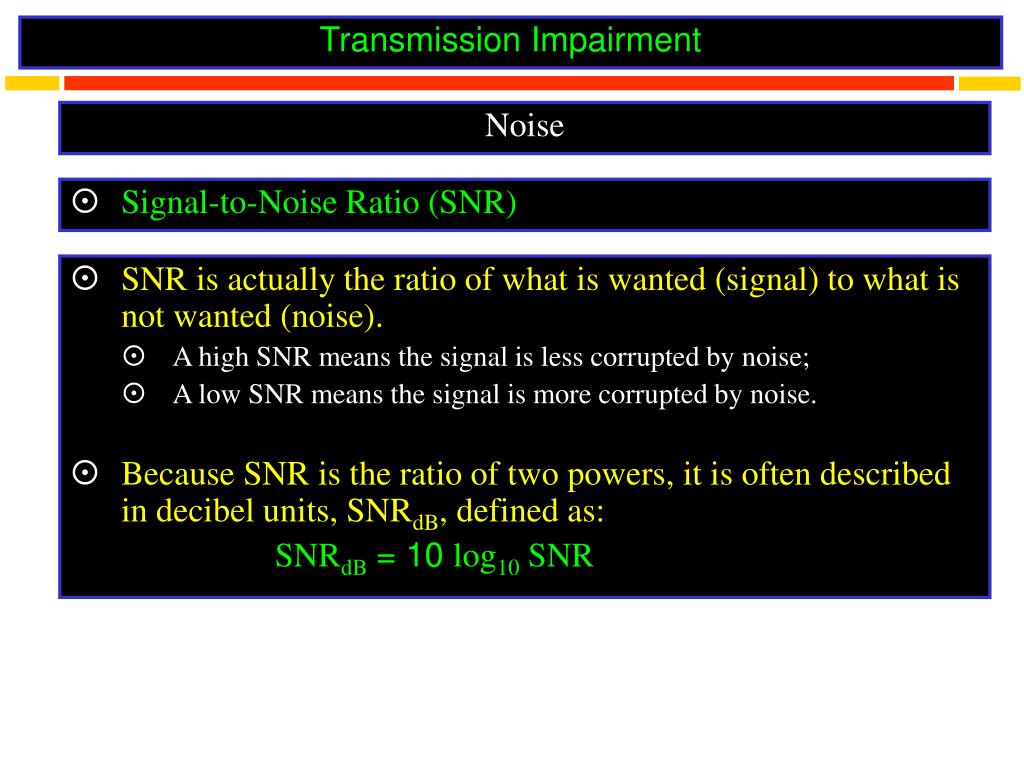 Transmission Impairment

Noise

⊙ Signal-to-Noise Ratio (SNR)

⊙ SNR is actually the ratio of what is wanted (signal) to what is not wanted (noise).

⊙ A high SNR means the signal is less corrupted by noise;

⊙ A low SNR means the signal is more corrupted by noise.

⊙ Because SNR is the ratio of two powers, it is often described in decibel units, $SNR_{dB}$, defined as:

$SNR_{dB} = 10 \log_{10} SNR$